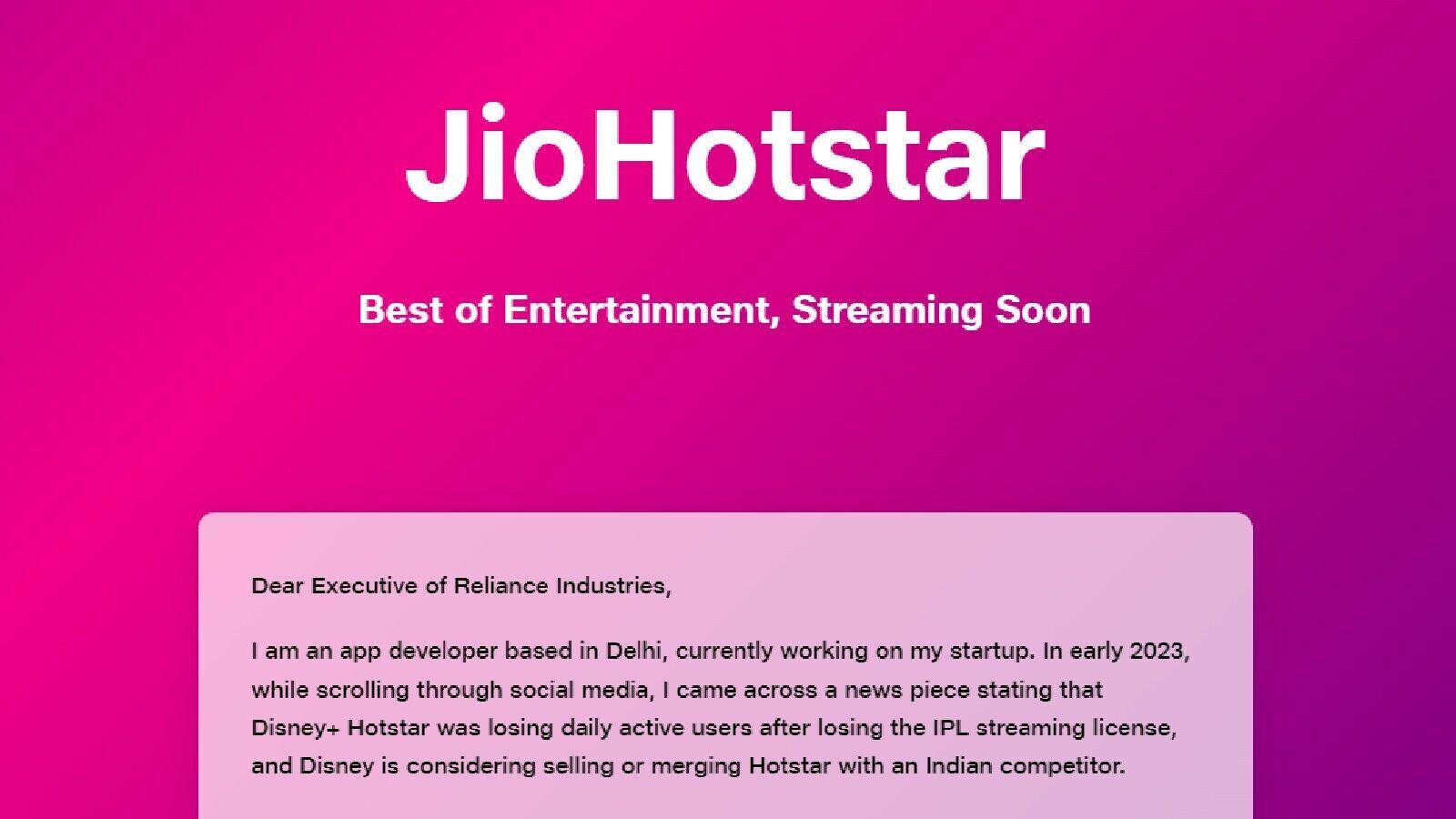 JioHotstar

Best of Entertainment, Streaming Soon

Dear Executive of Reliance Industries,

I am an app developer based in Delhi, currently working on my startup. In early 2023, while scrolling through social media, I came across a news piece stating that Disney+ Hotstar was losing daily active users after losing the IPL streaming license, and Disney is considering selling or merging Hotstar with an Indian competitor.